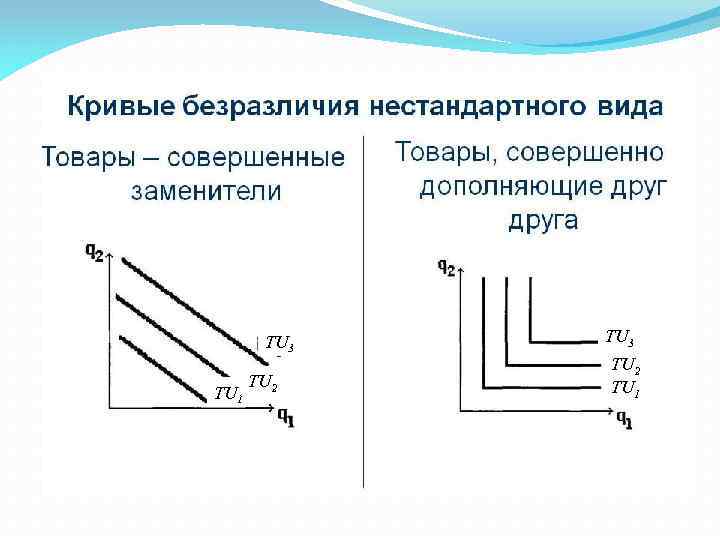 Кривые безразличия нестандартного вида

Товары – совершенные заменители

$q_2$
$TU_3$
$TU_2$
$TU_1$
$q_1$

Товары, совершенно дополняющие друг друга

$q_2$
$TU_3$
$TU_2$
$TU_1$
$q_1$